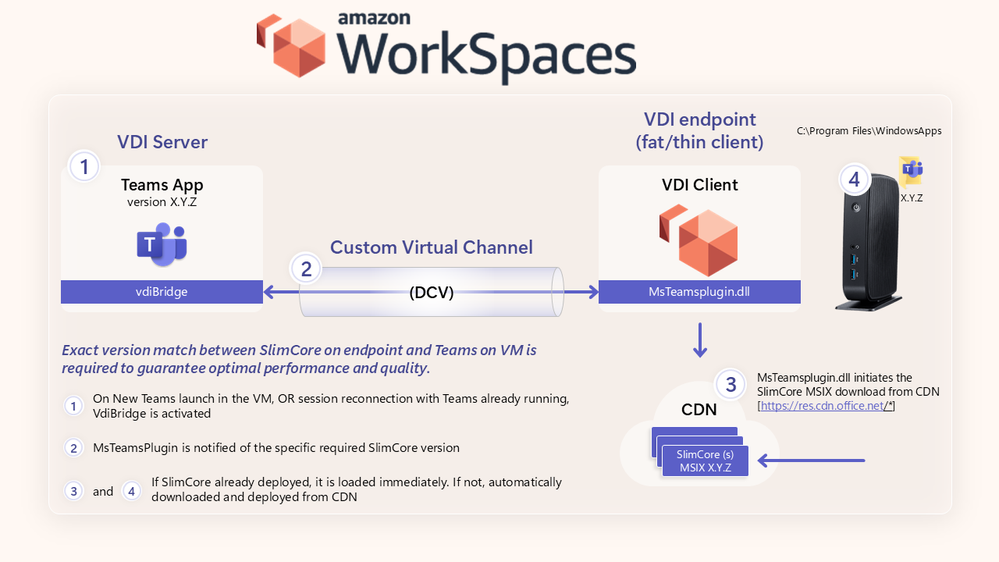 amazon
WorkSpaces

VDI Server

1

Teams App
version X.Y.Z

vdiBridge

2

Custom Virtual Channel

(DCV)

VDI endpoint
(fat/thin client)

VDI Client

MsTeamsplugin.dll

C:\Program Files\WindowsApps

4

X.Y.Z

Exact version match between SlimCore on endpoint and Teams on VM is required to guarantee optimal performance and quality.

1 On New Teams launch in the VM, OR session reconnection with Teams already running, VdiBridge is activated

2 MsTeamsPlugin is notified of the specific required SlimCore version

3 and 4 If SlimCore already deployed, it is loaded immediately. If not, automatically downloaded and deployed from CDN

3

MsTeamsplugin.dll initiates the SlimCore MSIX download from CDN [https://res.cdn.office.net/*]

CDN

SlimCore (s)
MSIX X.Y.Z